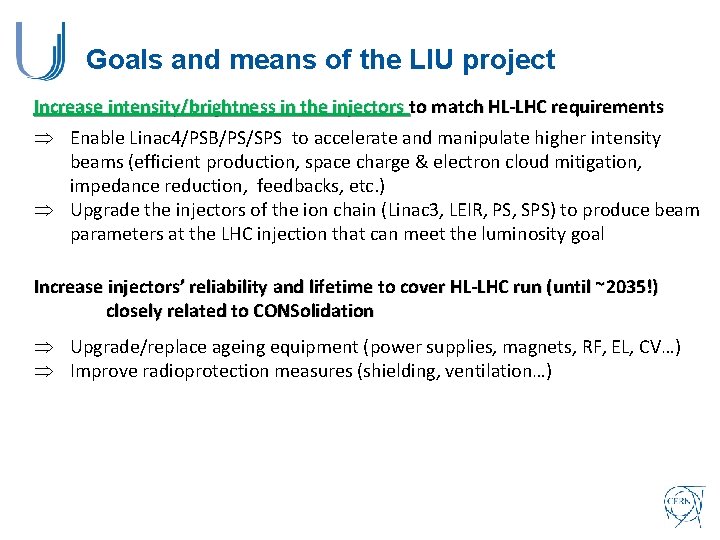 Goals and means of the LIU project

Increase intensity/brightness in the injectors to match HL-LHC requirements

$\Rightarrow$ Enable Linac4/PSB/PS/SPS to accelerate and manipulate higher intensity beams (efficient production, space charge & electron cloud mitigation, impedance reduction, feedbacks, etc.)

$\Rightarrow$ Upgrade the injectors of the ion chain (Linac3, LEIR, PS, SPS) to produce beam parameters at the LHC injection that can meet the luminosity goal

Increase injectors' reliability and lifetime to cover HL-LHC run (until ~2035!) closely related to CONSolidation

$\Rightarrow$ Upgrade/replace ageing equipment (power supplies, magnets, RF, EL, CV…)

$\Rightarrow$ Improve radioprotection measures (shielding, ventilation…)

CERN